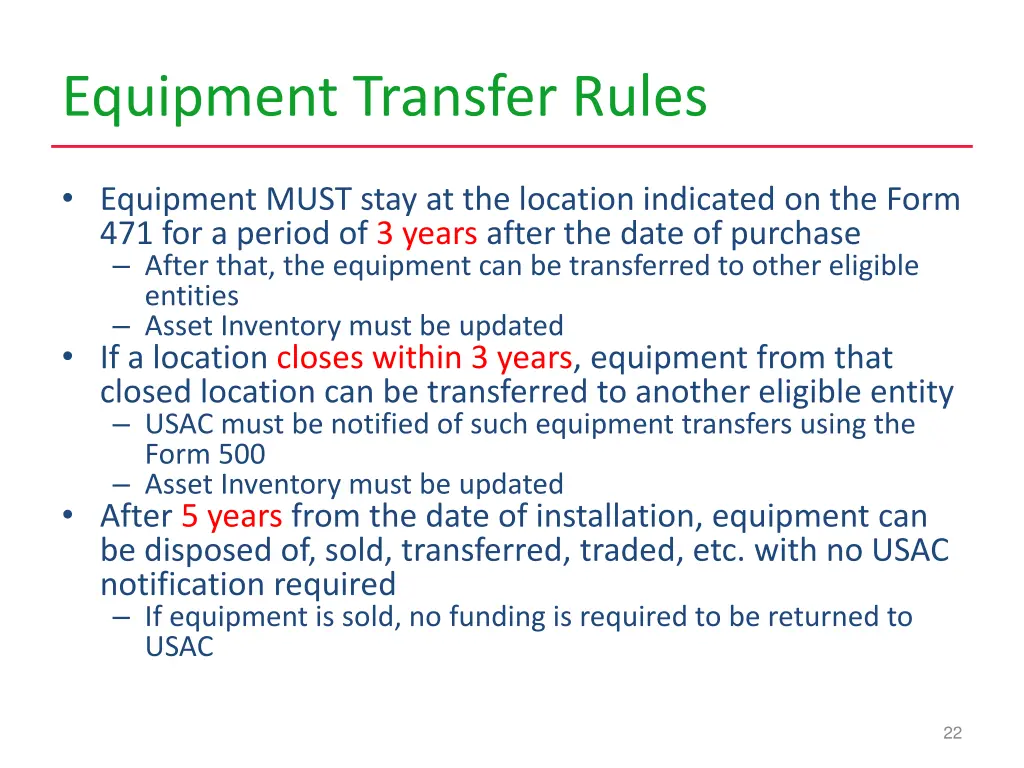 Equipment Transfer Rules

• Equipment MUST stay at the location indicated on the Form 471 for a period of 3 years after the date of purchase
– After that, the equipment can be transferred to other eligible entities
– Asset Inventory must be updated
• If a location closes within 3 years, equipment from that closed location can be transferred to another eligible entity
– USAC must be notified of such equipment transfers using the Form 500
– Asset Inventory must be updated
• After 5 years from the date of installation, equipment can be disposed of, sold, transferred, traded, etc. with no USAC notification required
– If equipment is sold, no funding is required to be returned to USAC

22